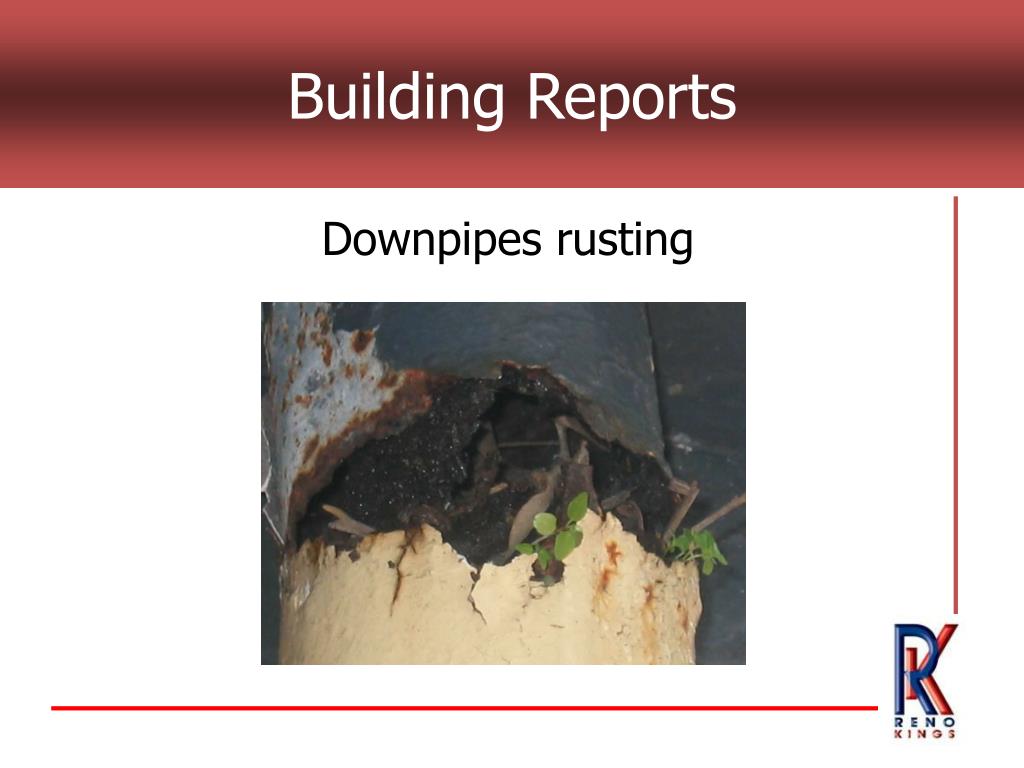 Building Reports

Downpipes rusting

RK
RENO
KINGS